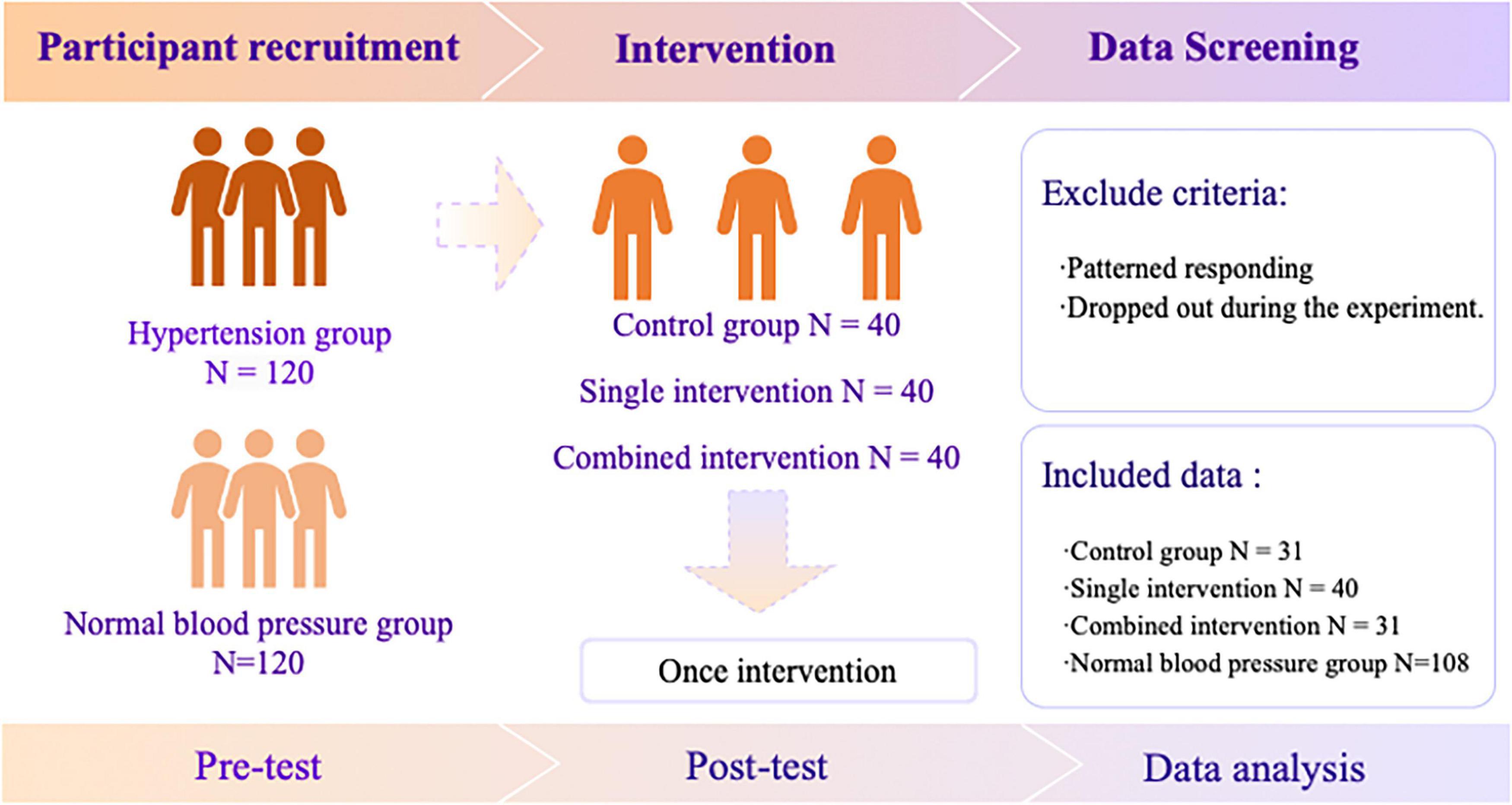 Participant recruitment

Intervention

Data Screening

Hypertension group
N = 120

Normal blood pressure group
N=120

Control group N = 40

Single intervention N = 40

Combined intervention N = 40

Once intervention

Exclude criteria:

·Patterned responding
·Dropped out during the experiment.

Included data :

·Control group N = 31
·Single intervention N = 40
·Combined intervention N = 31
·Normal blood pressure group N=108

Pre-test

Post-test

Data analysis